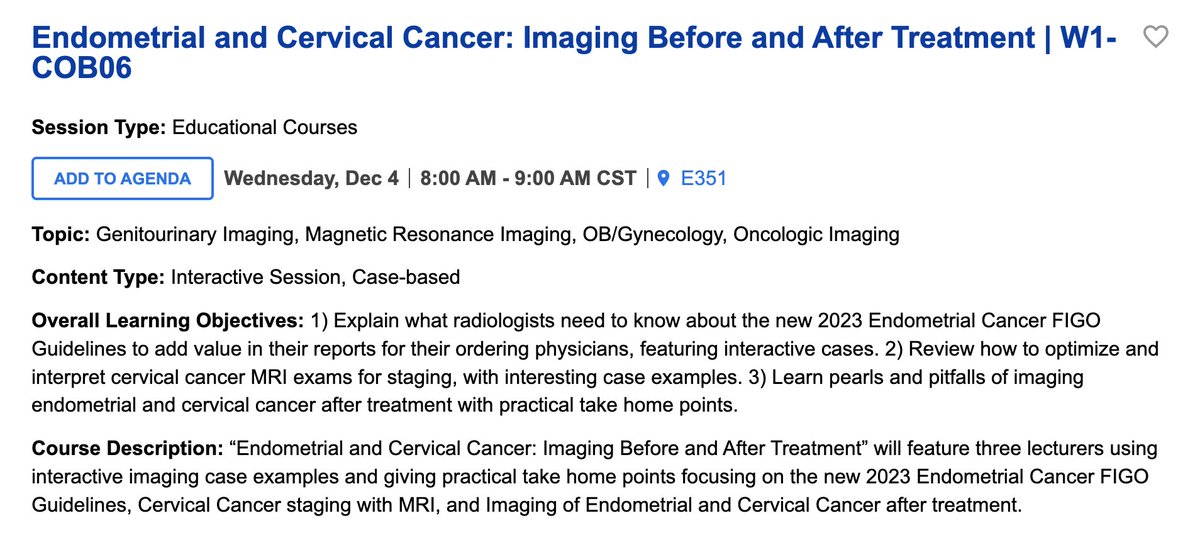 Endometrial and Cervical Cancer: Imaging Before and After Treatment | W1-COB06

Session Type: Educational Courses

ADD TO AGENDA Wednesday, Dec 4 | 8:00 AM - 9:00 AM CST | E351

Topic: Genitourinary Imaging, Magnetic Resonance Imaging, OB/Gynecology, Oncologic Imaging

Content Type: Interactive Session, Case-based

Overall Learning Objectives: 1) Explain what radiologists need to know about the new 2023 Endometrial Cancer FIGO Guidelines to add value in their reports for their ordering physicians, featuring interactive cases. 2) Review how to optimize and interpret cervical cancer MRI exams for staging, with interesting case examples. 3) Learn pearls and pitfalls of imaging endometrial and cervical cancer after treatment with practical take home points.

Course Description: “Endometrial and Cervical Cancer: Imaging Before and After Treatment” will feature three lecturers using interactive imaging case examples and giving practical take home points focusing on the new 2023 Endometrial Cancer FIGO Guidelines, Cervical Cancer staging with MRI, and Imaging of Endometrial and Cervical Cancer after treatment.